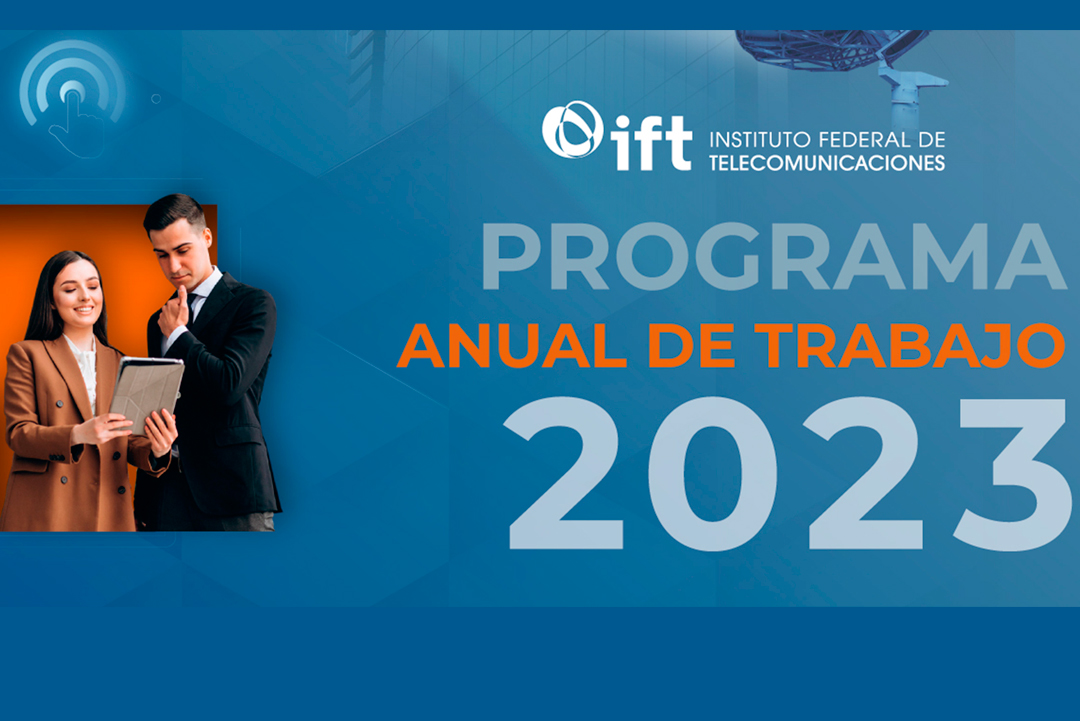 ift INSTITUTO FEDERAL DE TELECOMUNICACIONES

PROGRAMA
ANUAL DE TRABAJO
2023